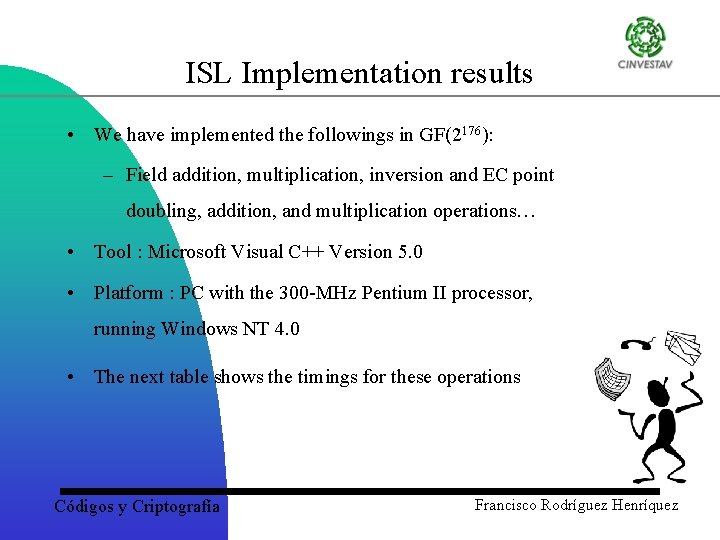 CINVESTAV

ISL Implementation results

• We have implemented the followings in GF($2^{176}$):

– Field addition, multiplication, inversion and EC point doubling, addition, and multiplication operations…

• Tool : Microsoft Visual C++ Version 5.0

• Platform : PC with the 300-MHz Pentium II processor, running Windows NT 4.0

• The next table shows the timings for these operations

Códigos y Criptografía

Francisco Rodríguez Henríquez